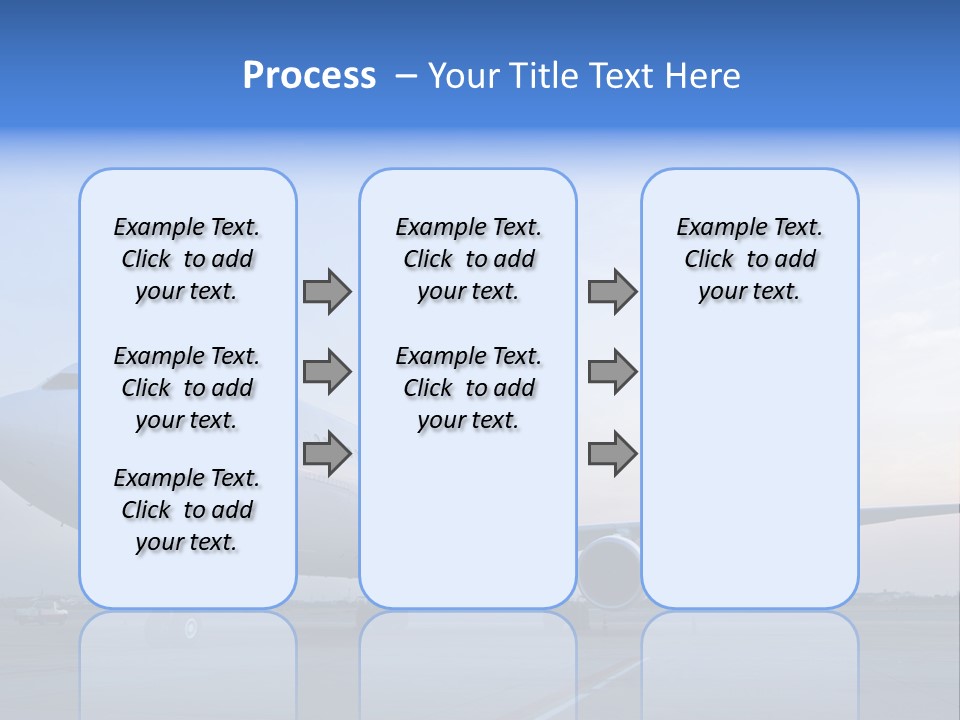 Process – Your Title Text Here

Example Text. Click to add your text.

Example Text. Click to add your text.

Example Text. Click to add your text.

Example Text. Click to add your text.

Example Text. Click to add your text.

Example Text. Click to add your text.